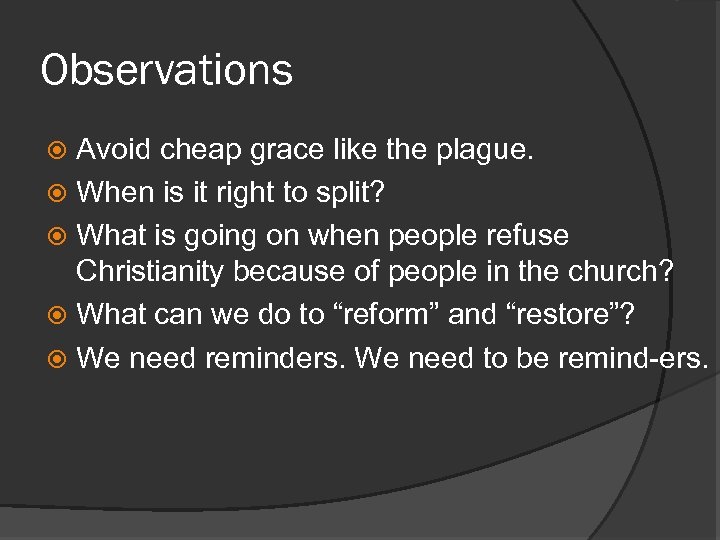 Observations

Avoid cheap grace like the plague.

When is it right to split?

What is going on when people refuse Christianity because of people in the church?

What can we do to “reform” and “restore”?

We need reminders. We need to be remind-ers.